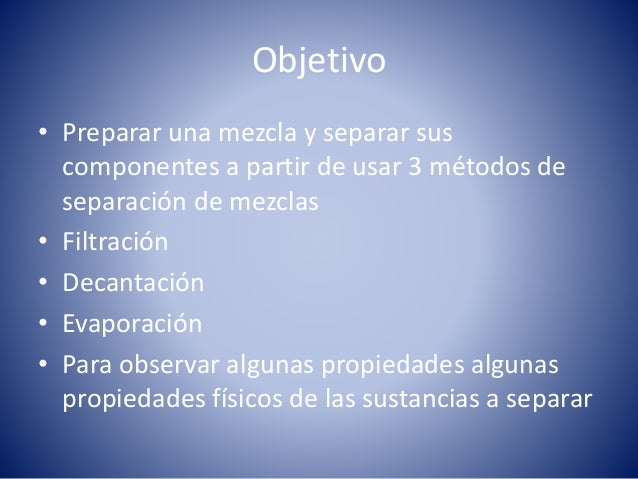 Objetivo

• Preparar una mezcla y separar sus componentes a partir de usar 3 métodos de separación de mezclas
• Filtración
• Decantación
• Evaporación
• Para observar algunas propiedades algunas propiedades físicos de las sustancias a separar